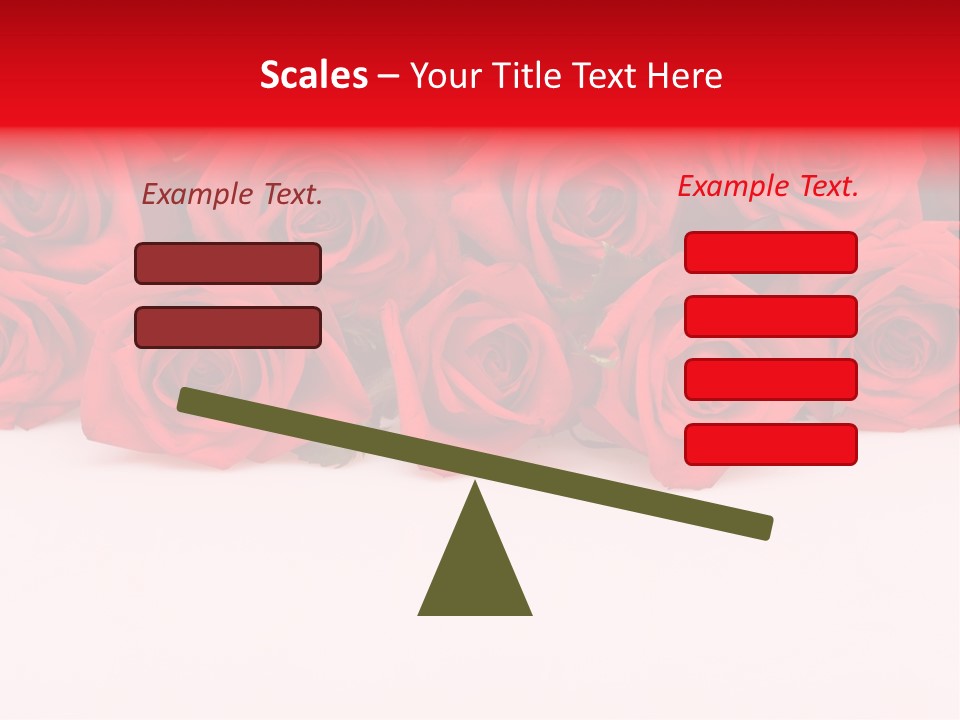 Scales – Your Title Text Here

Example Text.

Example Text.